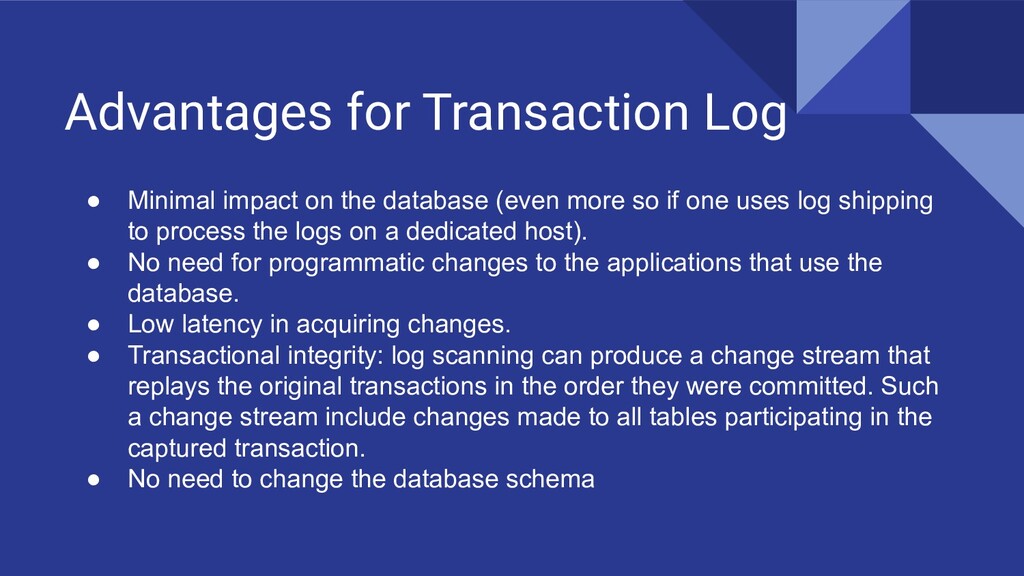 Advantages for Transaction Log

● Minimal impact on the database (even more so if one uses log shipping to process the logs on a dedicated host).
● No need for programmatic changes to the applications that use the database.
● Low latency in acquiring changes.
● Transactional integrity: log scanning can produce a change stream that replays the original transactions in the order they were committed. Such a change stream include changes made to all tables participating in the captured transaction.
● No need to change the database schema